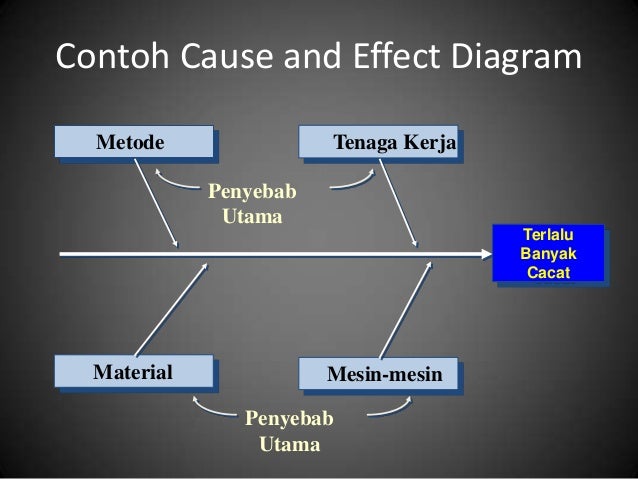 Contoh Cause and Effect Diagram

Metode

Tenaga Kerja

Penyebab Utama

Terlalu Banyak Cacat

Material

Mesin-mesin

Penyebab Utama